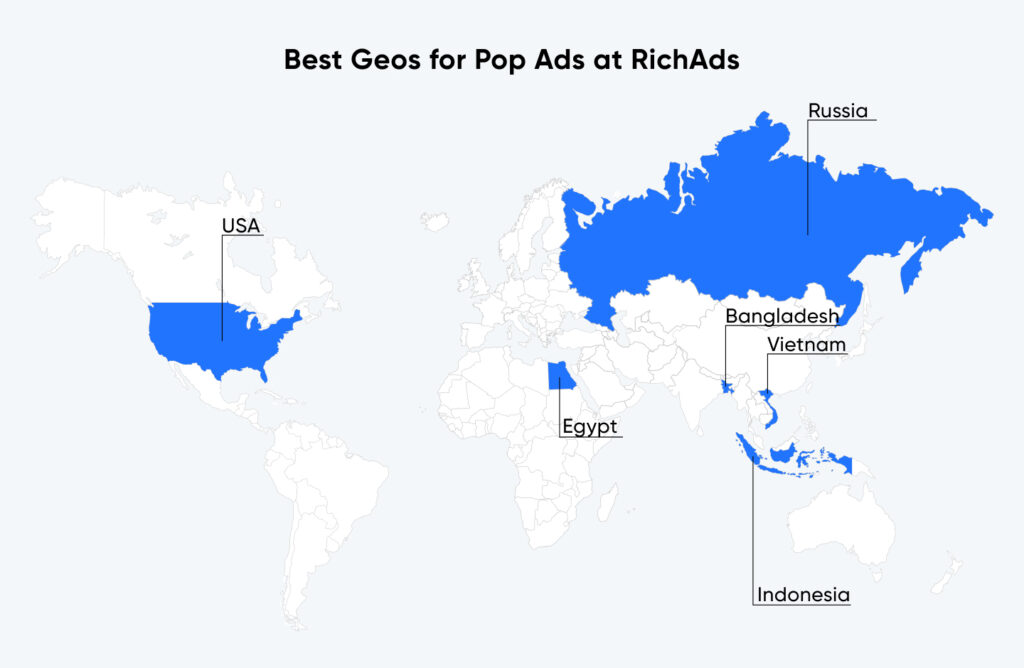 Best Geos for Pop Ads at RichAds

Russia

USA

Bangladesh

Vietnam

Egypt

Indonesia